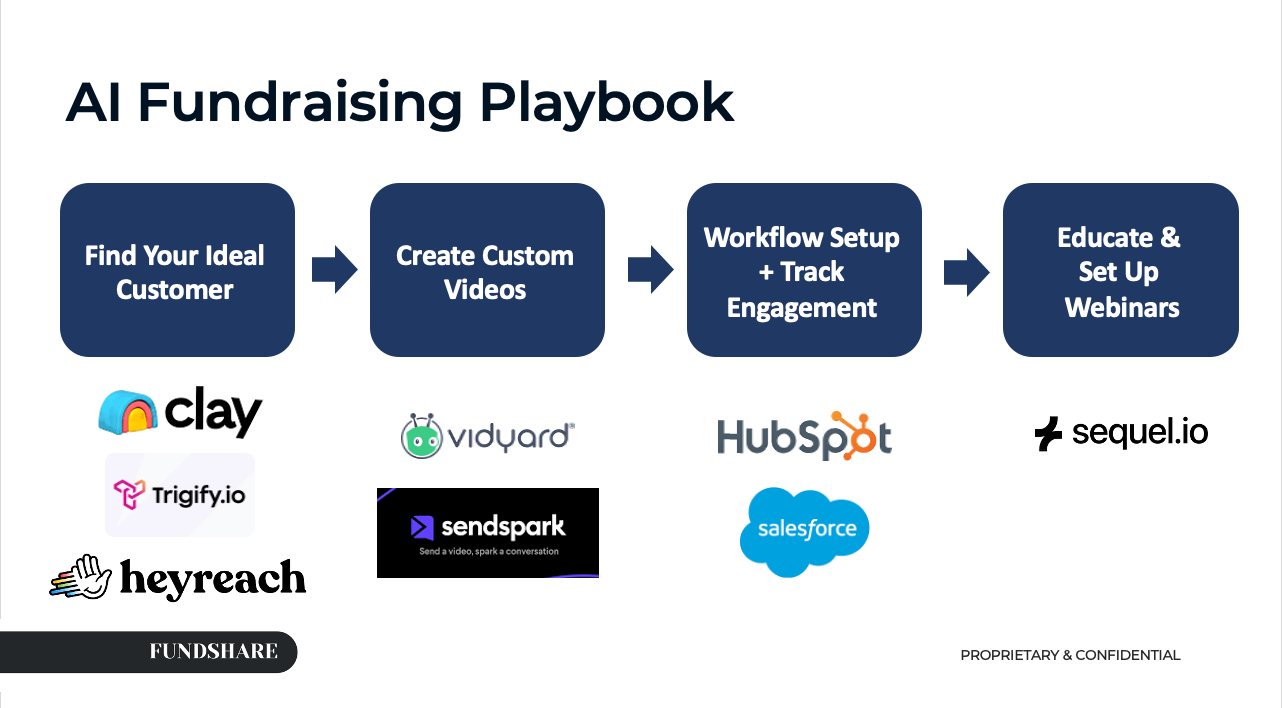 AI Fundraising Playbook

Find Your Ideal Customer

Create Custom Videos

Workflow Setup + Track Engagement

Educate & Set Up Webinars

clay

Trigify.io

heyreach

vidyard

sendspark
Send a video, spark a conversation

HubSpot

salesforce

sequel.io

FUNDSHARE

PROPRIETARY & CONFIDENTIAL